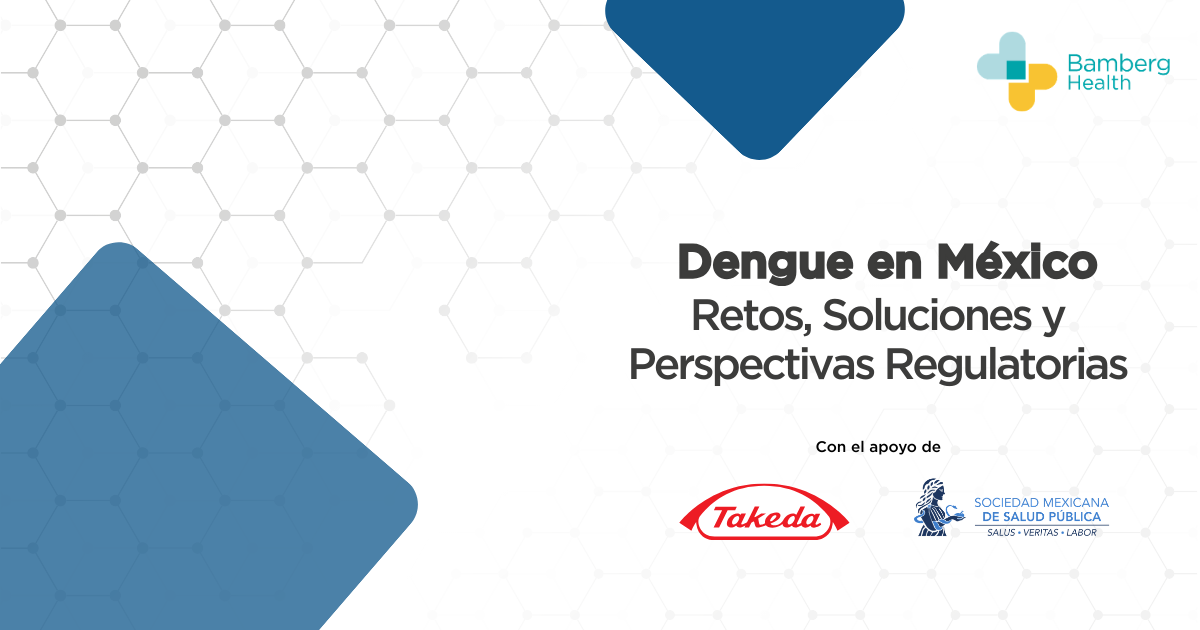 Bamberg Health

Dengue en México
Retos, Soluciones y Perspectivas Regulatorias

Con el apoyo de

Takeda

SOCIEDAD MEXICANA
DE SALUD PÚBLICA
SALUS • VERITAS • LABOR